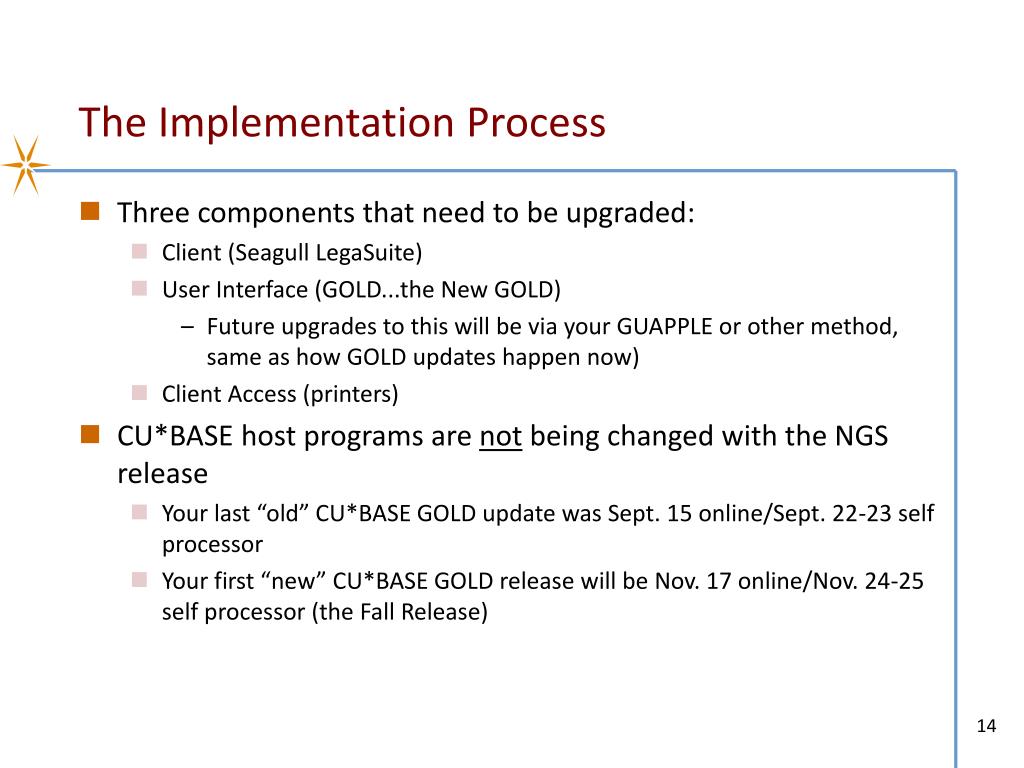 The Implementation Process

Three components that need to be upgraded:

Client (Seagull LegaSuite)

User Interface (GOLD...the New GOLD)

– Future upgrades to this will be via your GUAPPLE or other method, same as how GOLD updates happen now)

Client Access (printers)

CU*BASE host programs are not being changed with the NGS release

Your last “old” CU*BASE GOLD update was Sept. 15 online/Sept. 22-23 self processor

Your first “new” CU*BASE GOLD release will be Nov. 17 online/Nov. 24-25 self processor (the Fall Release)

14